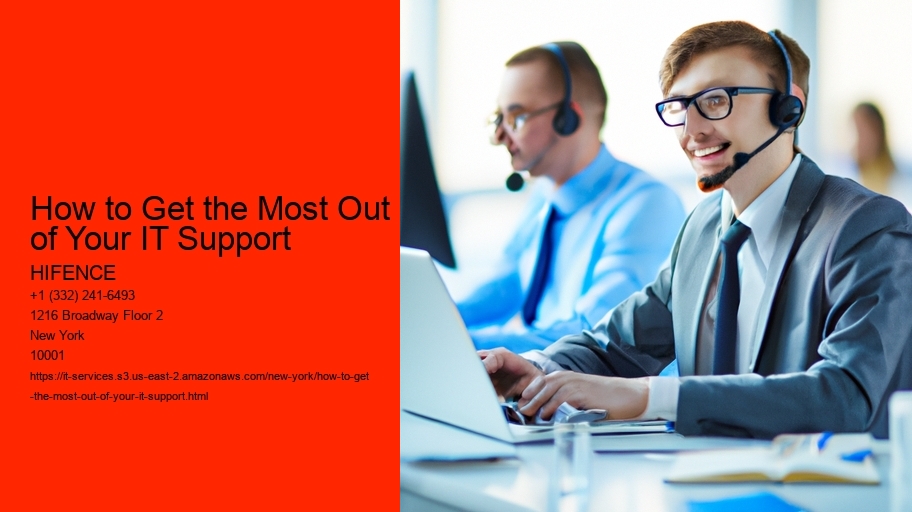 How to Get the Most Out of Your IT Support

HIFENCE
+1 (332) 241-6493
1216 Broadway Floor 2
New York
10001
https://it-services.s3.us-east-2.amazonaws.com/new-york/how-to-get-the-most-out-of-your-it-support.html